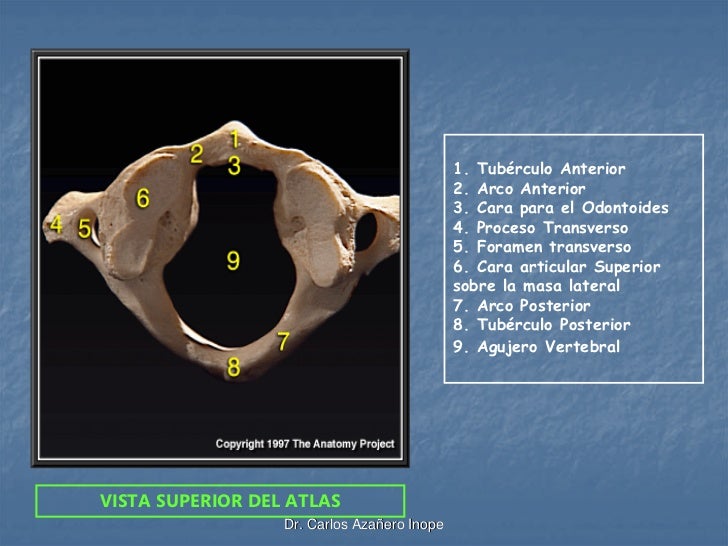 1
2
3
6
4
5
9
7
8
Copyright 1997 The Anatomy Project

1. Tubérculo Anterior
2. Arco Anterior
3. Cara para el Odontoides
4. Proceso Transverso
5. Foramen transverso
6. Cara articular Superior sobre la masa lateral
7. Arco Posterior
8. Tubérculo Posterior
9. Agujero Vertebral

VISTA SUPERIOR DEL ATLAS

Dr. Carlos Azañero Inope